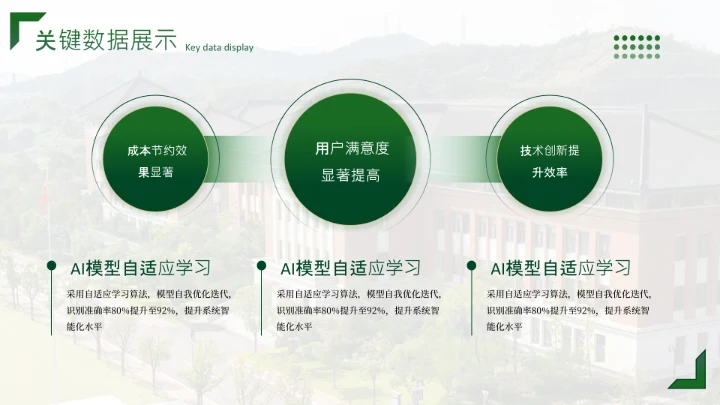 关键数据展示 Key data display

成本节约效果显著

用户满意度显著提高

技术创新提升效率

AI模型自适应学习

采用自适应学习算法，模型自我优化迭代，识别准确率80%提升至92%，提升系统智能化水平

AI模型自适应学习

采用自适应学习算法，模型自我优化迭代，识别准确率80%提升至92%，提升系统智能化水平

AI模型自适应学习

采用自适应学习算法，模型自我优化迭代，识别准确率80%提升至92%，提升系统智能化水平